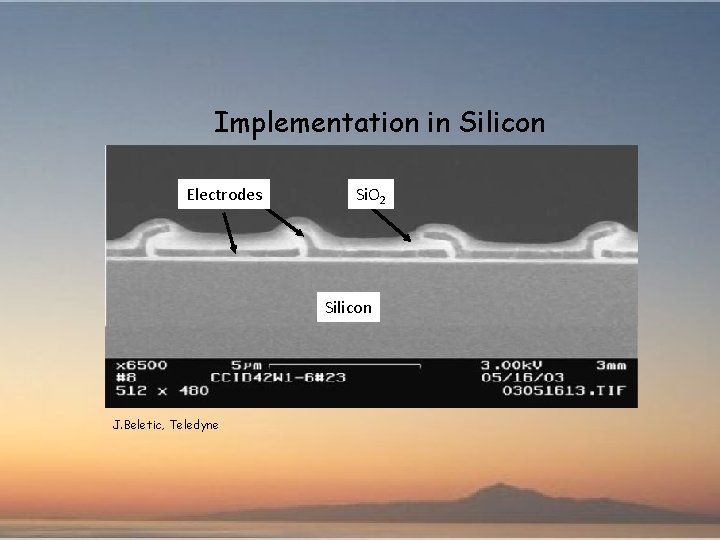 Implementation in Silicon

Electrodes

$SiO_2$

Silicon

x6500 5μm 3.00kV 3mm
#8 CCID42W1-6#23 05/16/03
512 x 480 03051613.TIF

J.Beletic, Teledyne